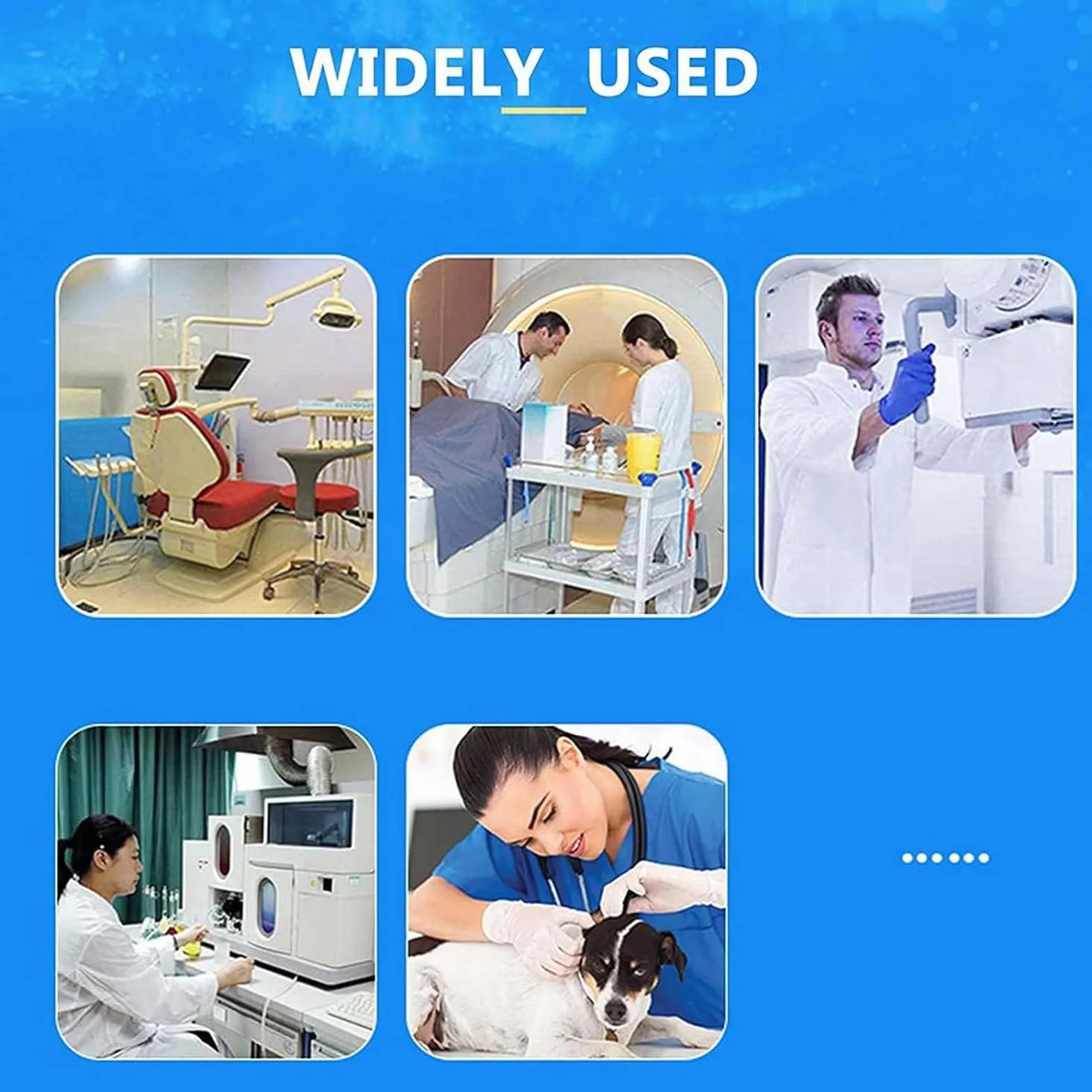 WIDELY USED

......